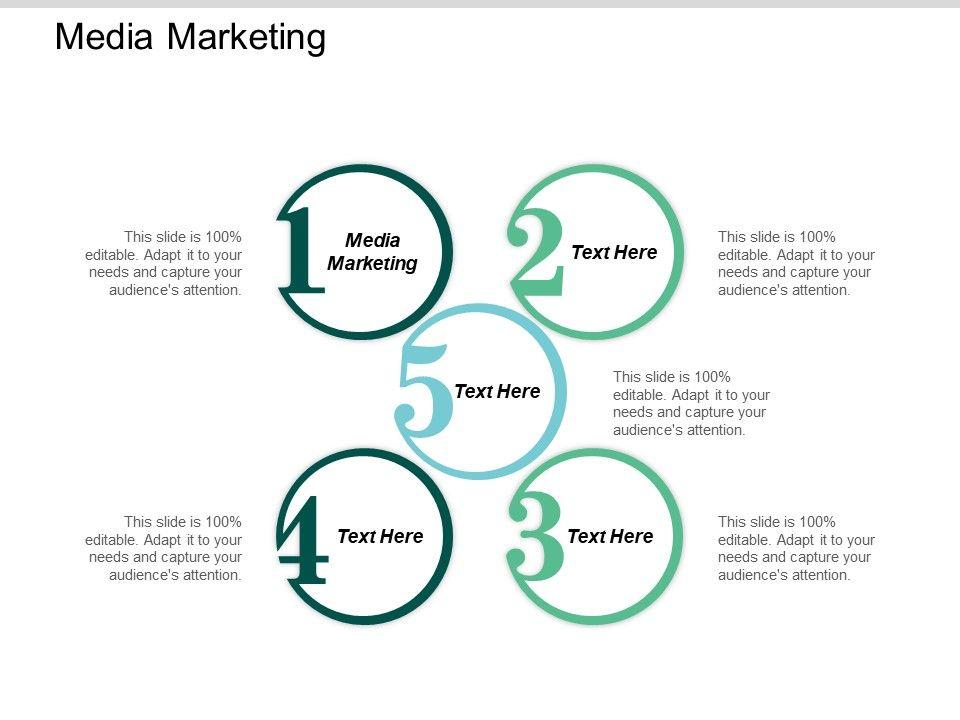 Media Marketing

This slide is 100% editable. Adapt it to your needs and capture your audience's attention.

1 Media Marketing

2 Text Here

This slide is 100% editable. Adapt it to your needs and capture your audience's attention.

5 Text Here

This slide is 100% editable. Adapt it to your needs and capture your audience's attention.

This slide is 100% editable. Adapt it to your needs and capture your audience's attention.

4 Text Here

3 Text Here

This slide is 100% editable. Adapt it to your needs and capture your audience's attention.